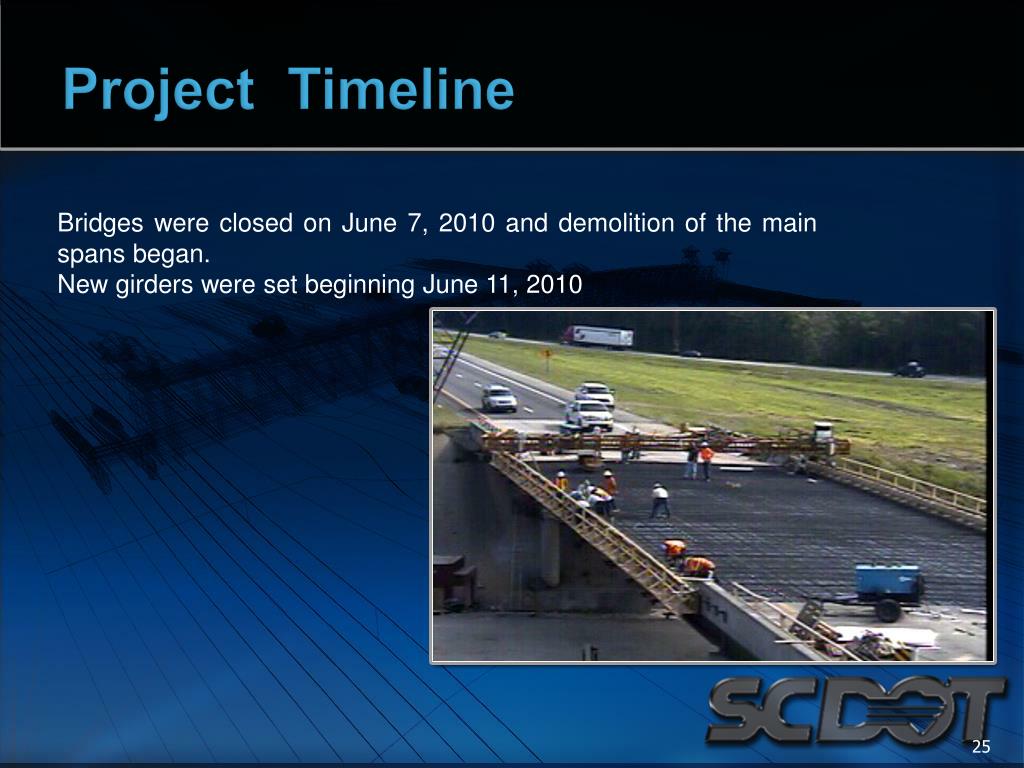 Project Timeline

Bridges were closed on June 7, 2010 and demolition of the main spans began.
New girders were set beginning June 11, 2010

SCDOT

25